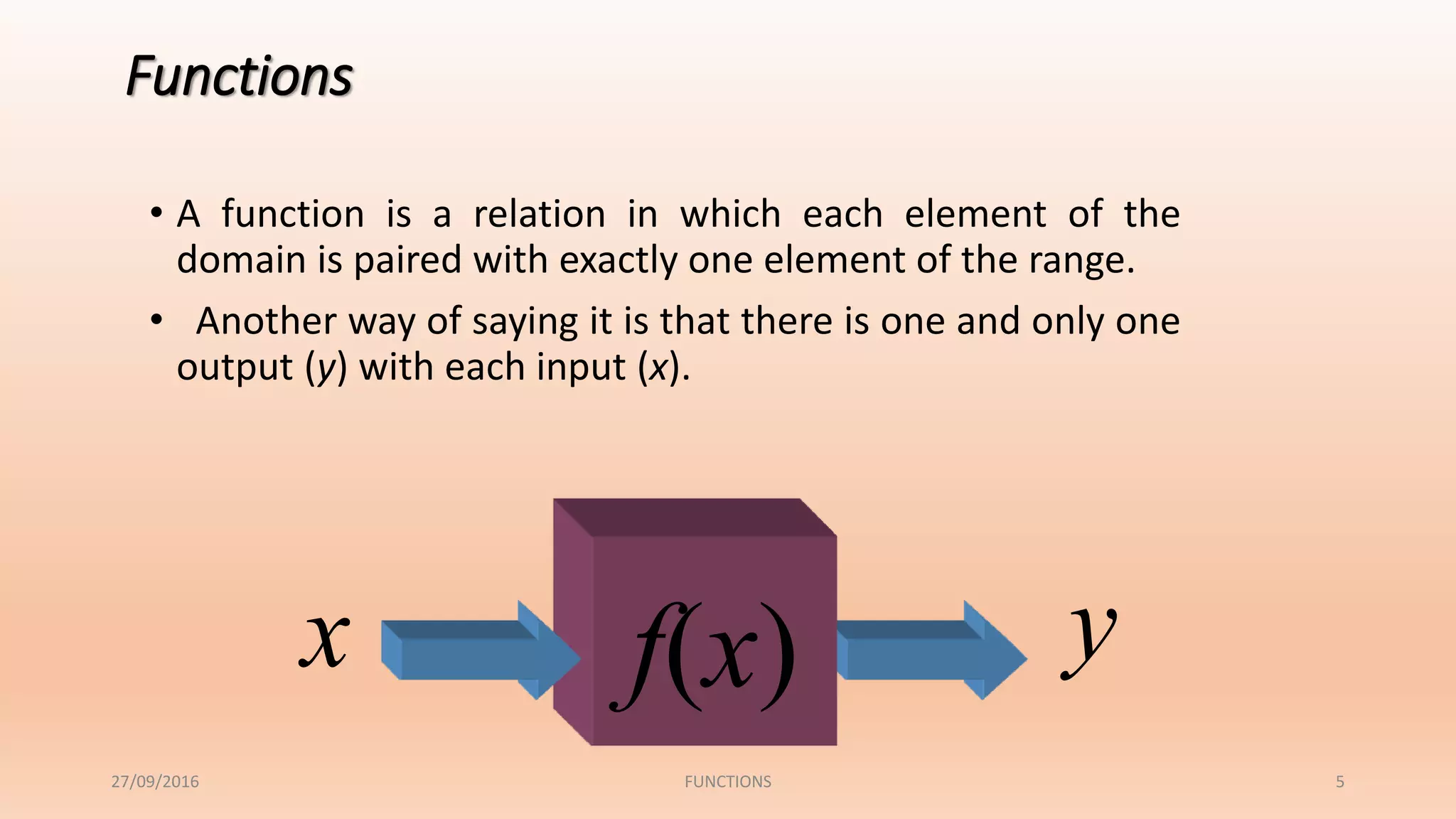 Functions

• A function is a relation in which each element of the domain is paired with exactly one element of the range.

• Another way of saying it is that there is one and only one output ($y$) with each input ($x$).

$x$ $f(x)$ $y$

27/09/2016 FUNCTIONS 5